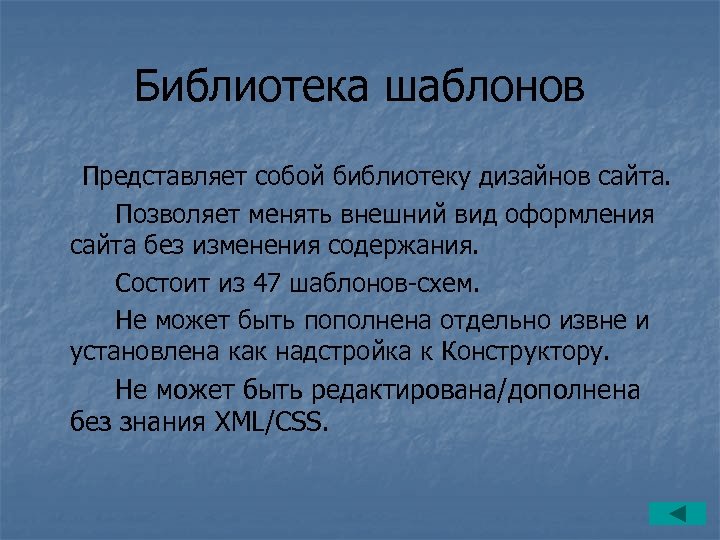 Библиотека шаблонов

Представляет собой библиотеку дизайнов сайта.

Позволяет менять внешний вид оформления сайта без изменения содержания.

Состоит из 47 шаблонов-схем.

Не может быть пополнена отдельно извне и установлена как надстройка к Конструктору.

Не может быть редактирована/дополнена без знания XML/CSS.